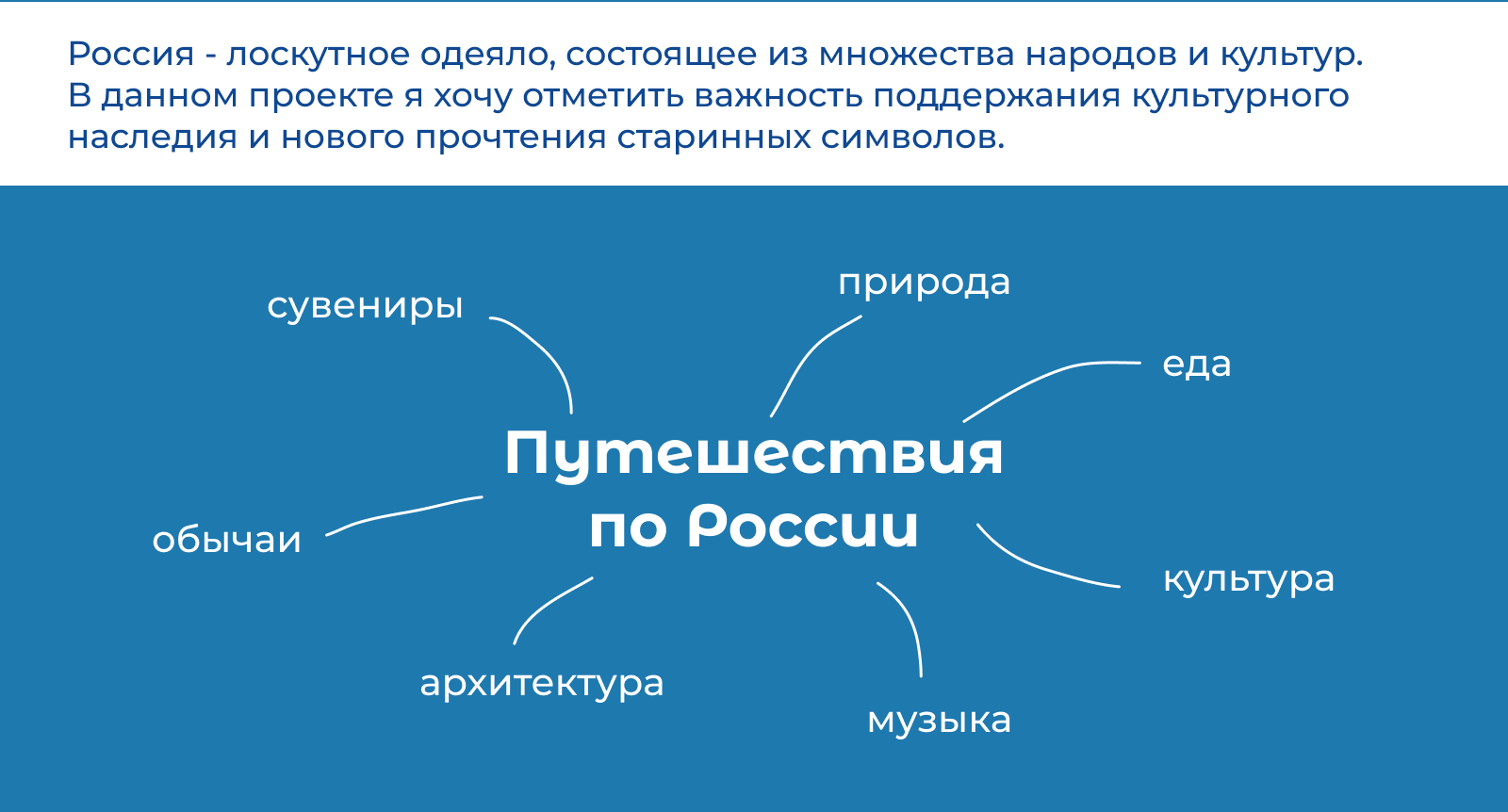 Россия - лоскутное одеяло, состоящее из множества народов и культур. В данном проекте я хочу отметить важность поддержания культурного наследия и нового прочтения старинных символов.

сувениры

природа

еда

Путешествия по России

обычаи

культура

архитектура

музыка